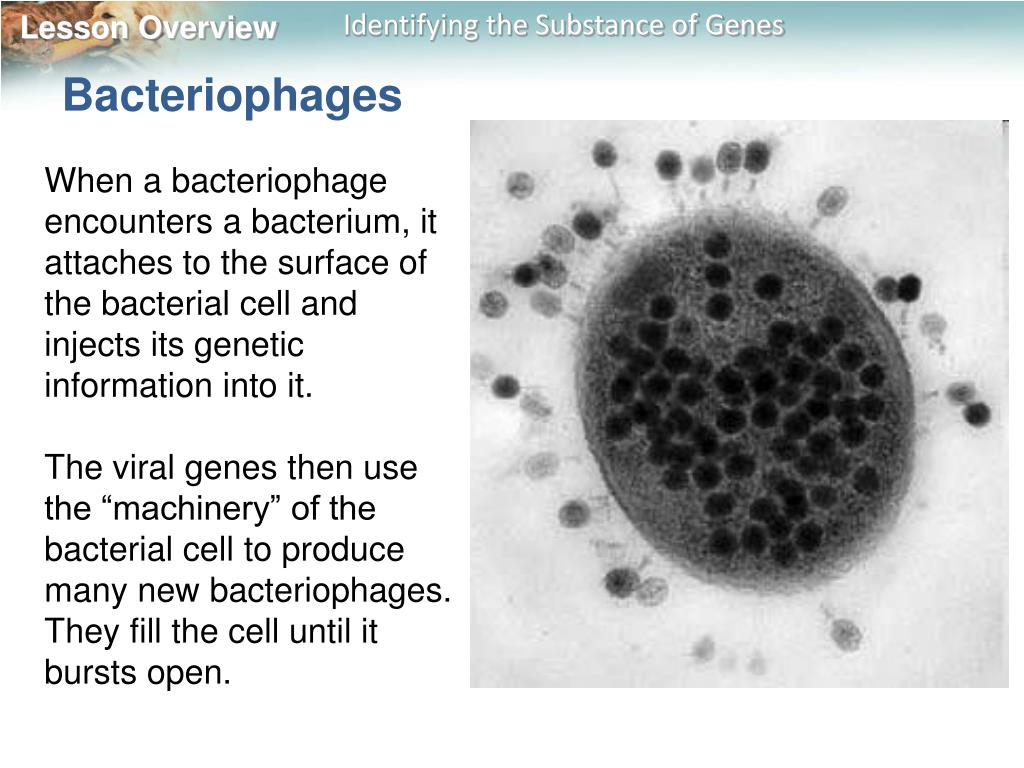 Lesson Overview
Identifying the Substance of Genes

Bacteriophages

When a bacteriophage encounters a bacterium, it attaches to the surface of the bacterial cell and injects its genetic information into it.

The viral genes then use the “machinery” of the bacterial cell to produce many new bacteriophages. They fill the cell until it bursts open.